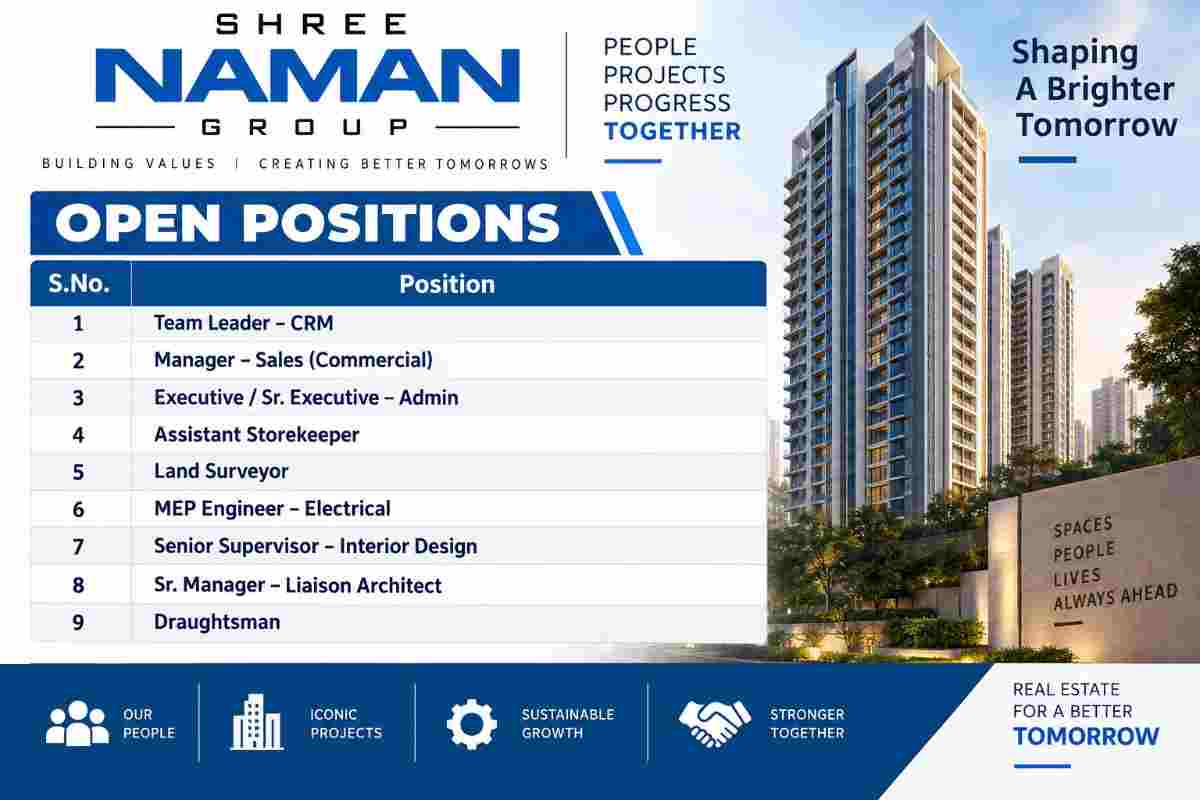 SHREE
NAMAN
GROUP
BUILDING VALUES | CREATING BETTER TOMORROWS

PEOPLE
PROJECTS
PROGRESS
TOGETHER

Shaping
A Brighter
Tomorrow

OPEN POSITIONS

| S.No. | Position |
|---|---|
| 1 | Team Leader – CRM |
| 2 | Manager – Sales (Commercial) |
| 3 | Executive / Sr. Executive – Admin |
| 4 | Assistant Storekeeper |
| 5 | Land Surveyor |
| 6 | MEP Engineer – Electrical |
| 7 | Senior Supervisor – Interior Design |
| 8 | Sr. Manager – Liaison Architect |
| 9 | Draughtsman |

SPACES
PEOPLE
LIVES
ALWAYS AHEAD

OUR
PEOPLE

ICONIC
PROJECTS

SUSTAINABLE
GROWTH

STRONGER
TOGETHER

REAL ESTATE
FOR A BETTER
TOMORROW